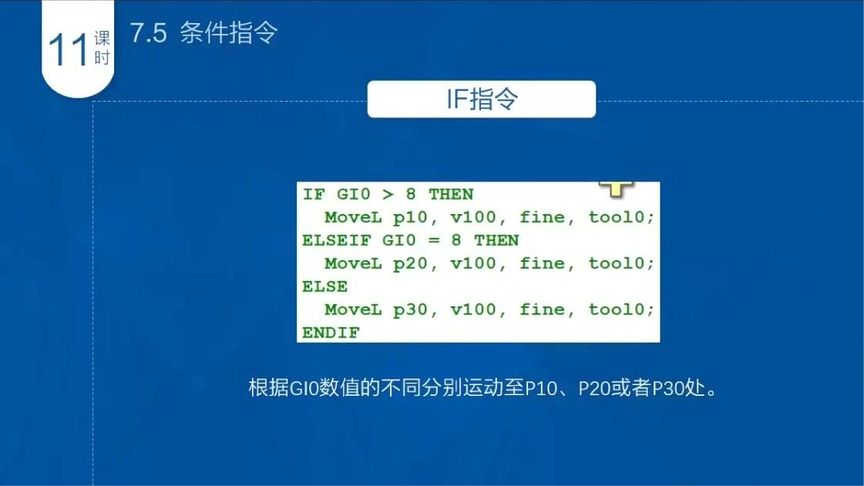 11 课时

7.5 条件指令

IF指令

IF GI0 > 8 THEN
MoveL p10, v100, fine, tool0;
ELSEIF GI0 = 8 THEN
MoveL p20, v100, fine, tool0;
ELSE
MoveL p30, v100, fine, tool0;
ENDIF

根据GI0数值的不同分别运动至P10、P20或者P30处。